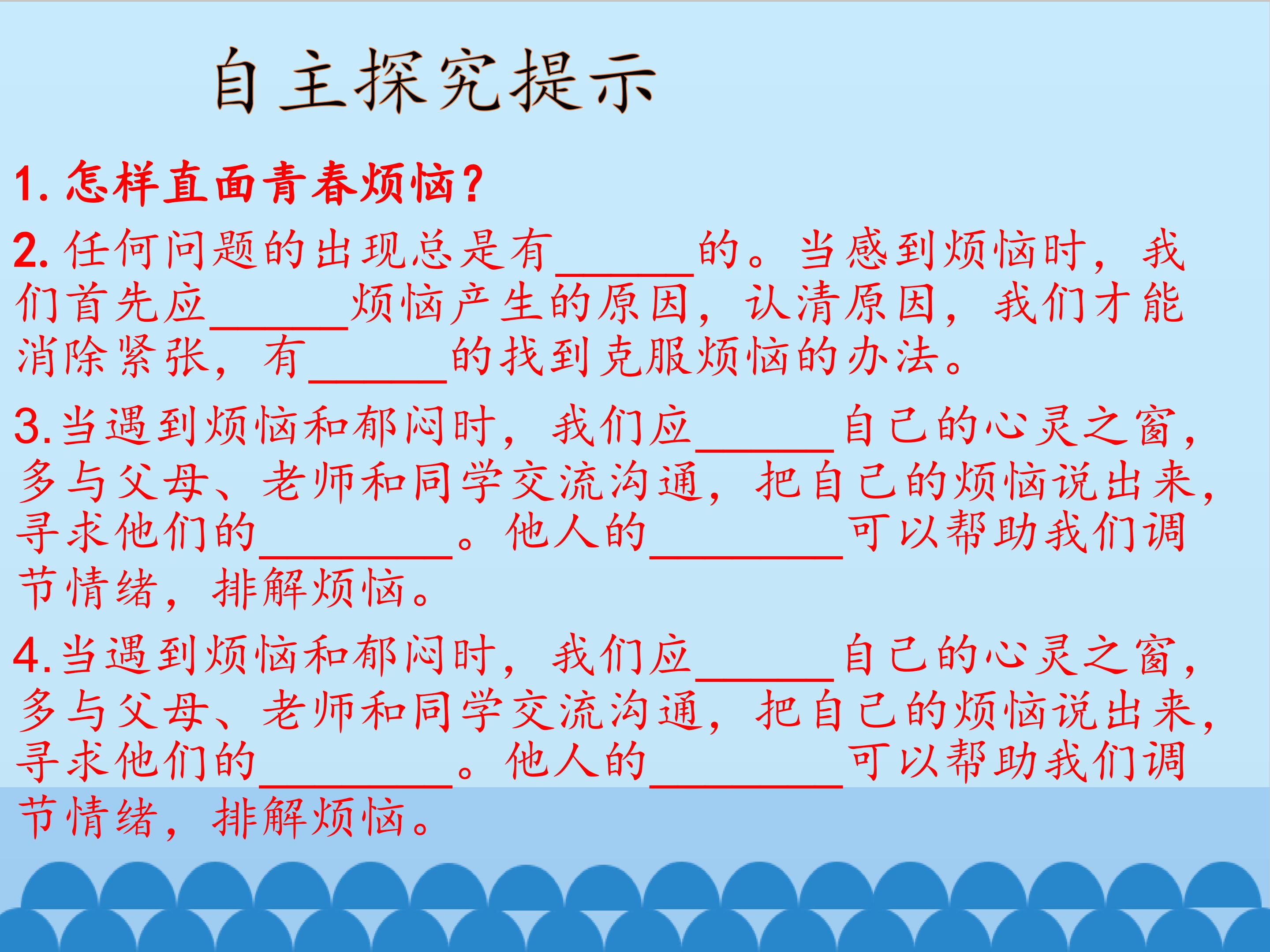 自主探究提示

1. 怎样直面青春烦恼？

2. 任何问题的出现总是有______的。当感到烦恼时，我们首先应______烦恼产生的原因，认清原因，我们才能消除紧张，有______的找到克服烦恼的办法。

3. 当遇到烦恼和郁闷时，我们应______自己的心灵之窗，多与父母、老师和同学交流沟通，把自己的烦恼说出来，寻求他们的________。他人的________可以帮助我们调节情绪，排解烦恼。

4. 当遇到烦恼和郁闷时，我们应______自己的心灵之窗，多与父母、老师和同学交流沟通，把自己的烦恼说出来，寻求他们的________。他人的________可以帮助我们调节情绪，排解烦恼。